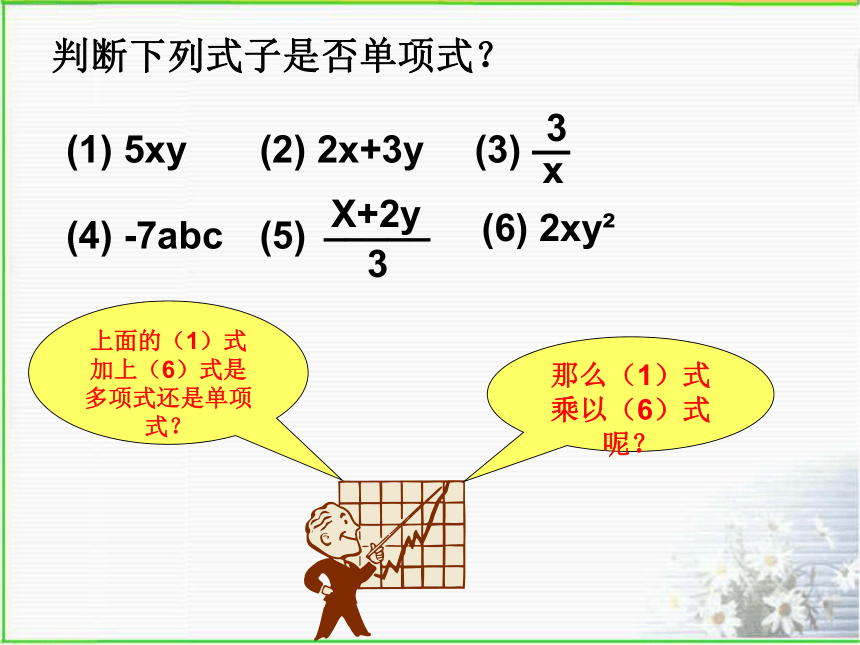 判断下列式子是否单项式？

(1) $5xy$ (2) $2x+3y$ (3) $\frac{3}{x}$

(4) $-7abc$ (5) $\frac{X+2y}{3}$ (6) $2xy^2$

上面的（1）式加上（6）式是多项式还是单项式？

那么（1）式乘以（6）式呢？